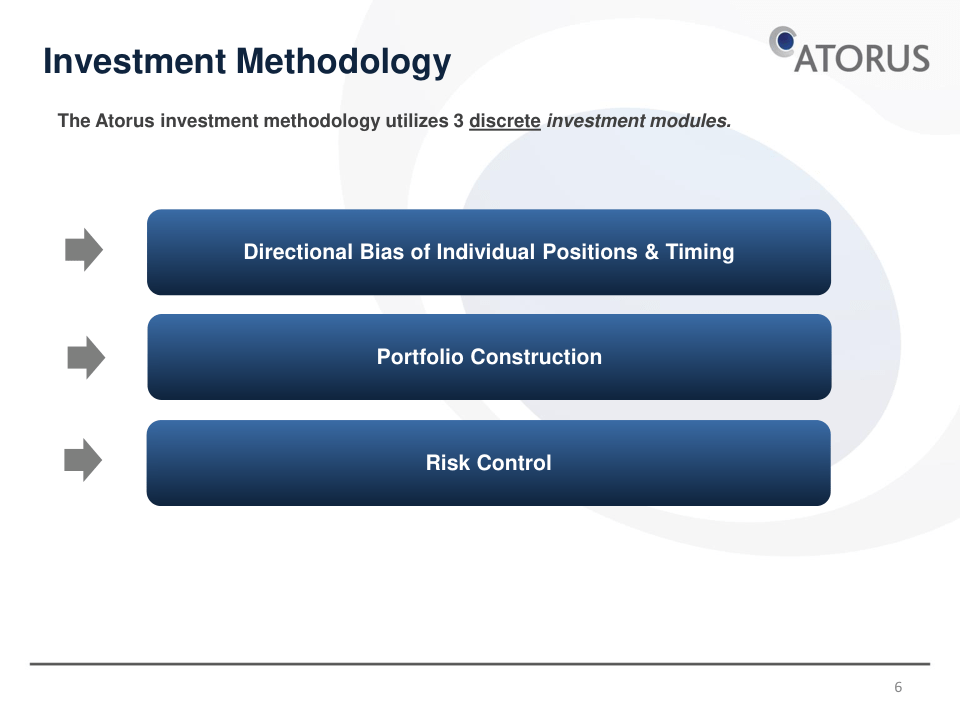 Investment Methodology

ATORUS

The Atorus investment methodology utilizes 3 discrete investment modules.

Directional Bias of Individual Positions & Timing

Portfolio Construction

Risk Control

6